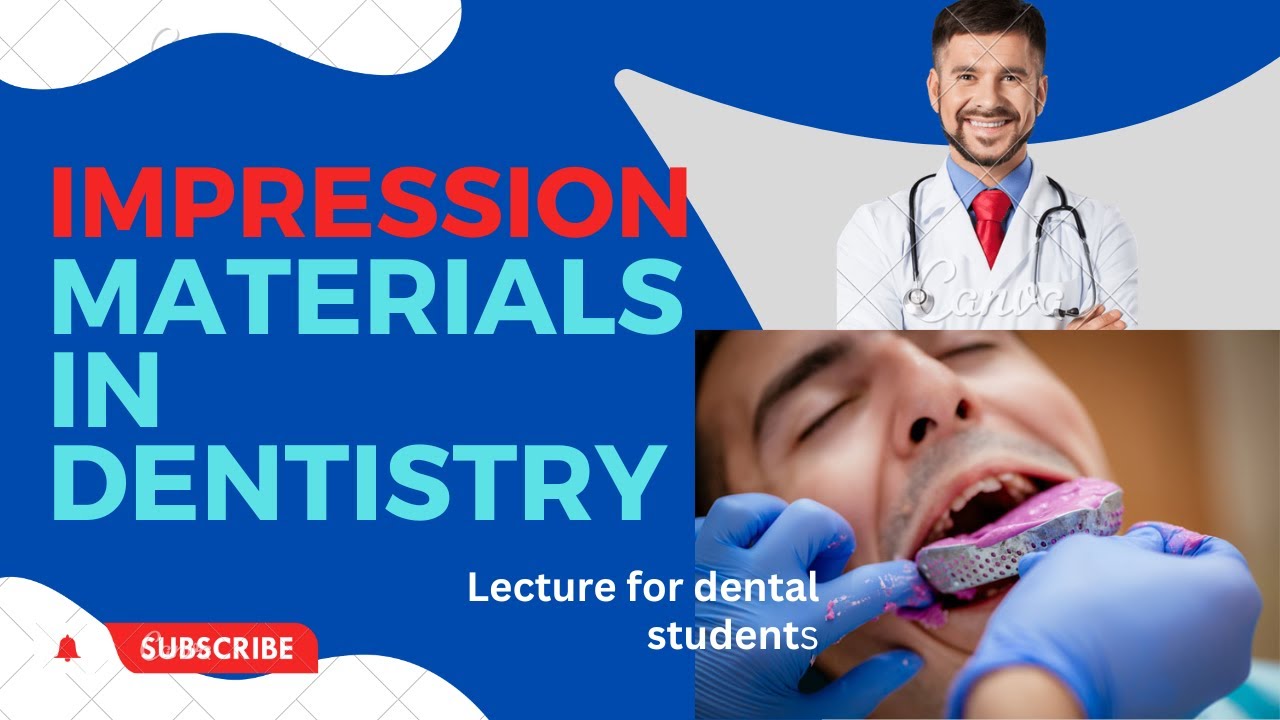 IMPRESSION MATERIALS IN DENTISTRY

Canva

Lecture for dental students

SUBSCRIBE